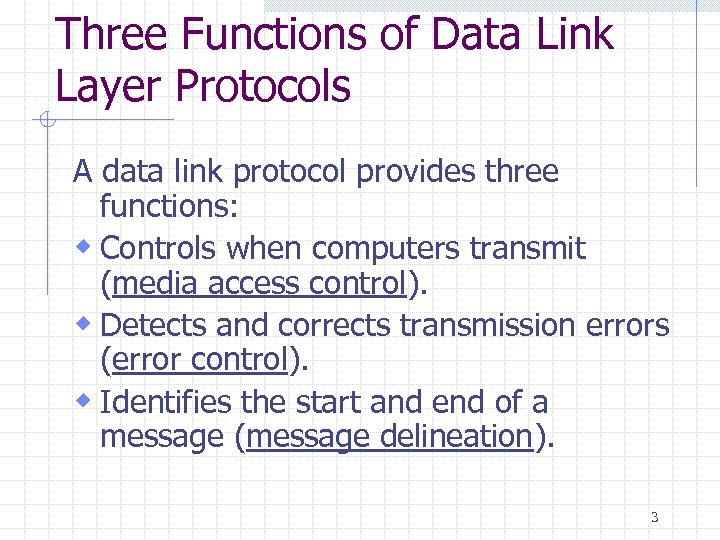 Three Functions of Data Link Layer Protocols

A data link protocol provides three functions:

Controls when computers transmit (media access control).

Detects and corrects transmission errors (error control).

Identifies the start and end of a message (message delineation).

3